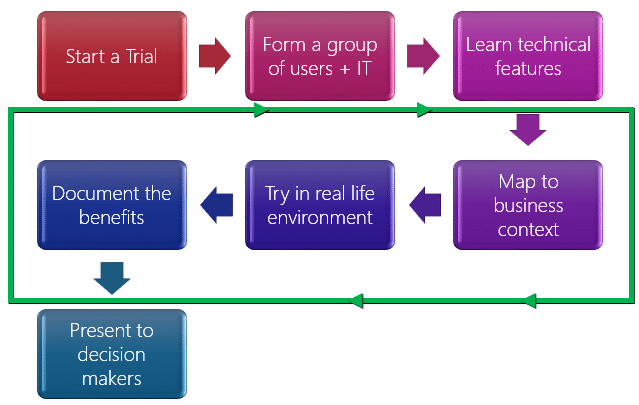 Start a Trial

Form a group of users + IT

Learn technical features

Map to business context

Try in real life environment

Document the benefits

Present to decision makers